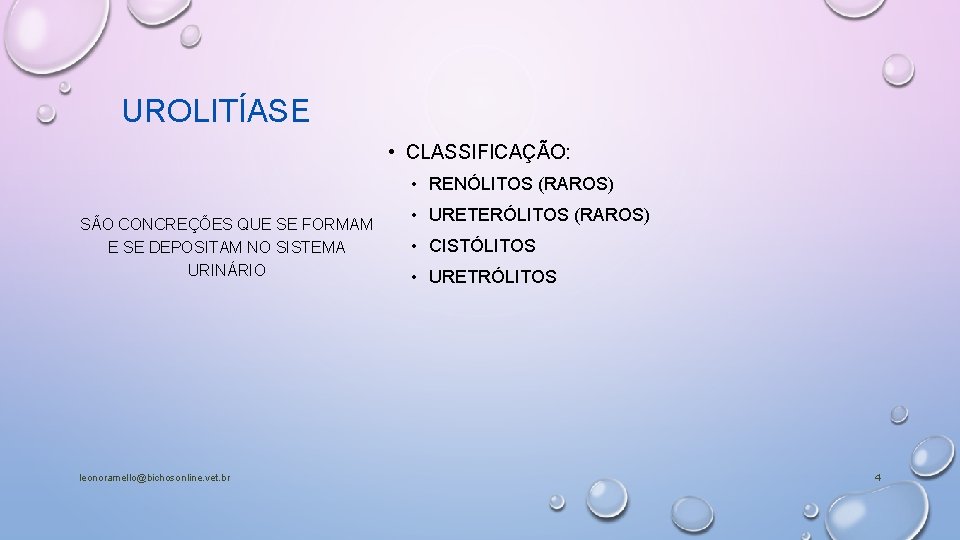 UROLITÍASE

SÃO CONCREÇÕES QUE SE FORMAM E SE DEPOSITAM NO SISTEMA URINÁRIO

• CLASSIFICAÇÃO:
  • RENÓLITOS (RAROS)
  • URETERÓLITOS (RAROS)
  • CISTÓLITOS
  • URETRÓLITOS

leonoramello@bichosonline.vet.br

4